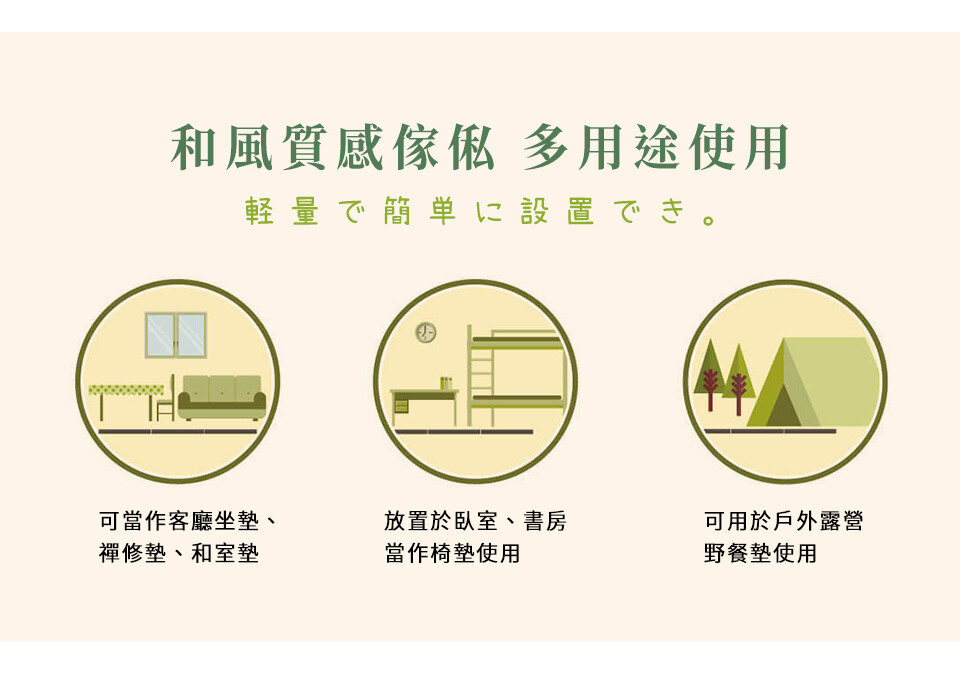 和風質感傢俬 多用途使用

軽量で簡単に設置でき。

可當作客廳坐墊、禪修墊、和室墊

放置於臥室、書房當作椅墊使用

可用於戶外露營野餐墊使用